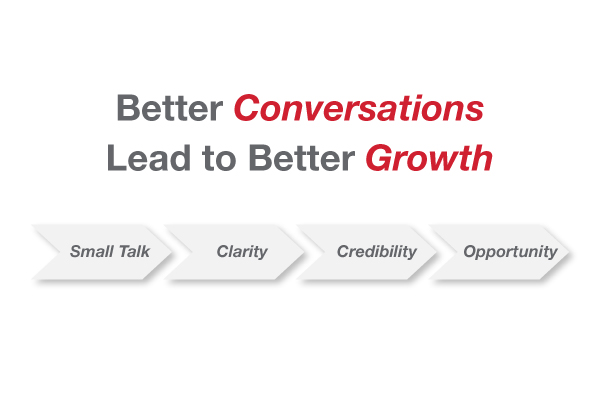 Better Conversations
Lead to Better Growth

Small Talk
Clarity
Credibility
Opportunity